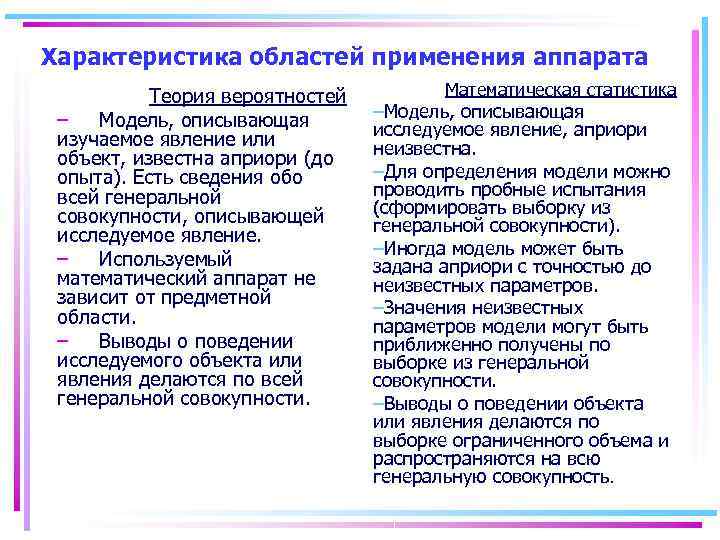 Характеристика областей применения аппарата

Теория вероятностей

– Модель, описывающая изучаемое явление или объект, известна априори (до опыта). Есть сведения обо всей генеральной совокупности, описывающей исследуемое явление.

– Используемый математический аппарат не зависит от предметной области.

– Выводы о поведении исследуемого объекта или явления делаются по всей генеральной совокупности.

Математическая статистика

–Модель, описывающая исследуемое явление, априори неизвестна.

–Для определения модели можно проводить пробные испытания (сформировать выборку из генеральной совокупности).

–Иногда модель может быть задана априори с точностью до неизвестных параметров.

–Значения неизвестных параметров модели могут быть приближенно получены по выборке из генеральной совокупности.

–Выводы о поведении объекта или явления делаются по выборке ограниченного объема и распространяются на всю генеральную совокупность.